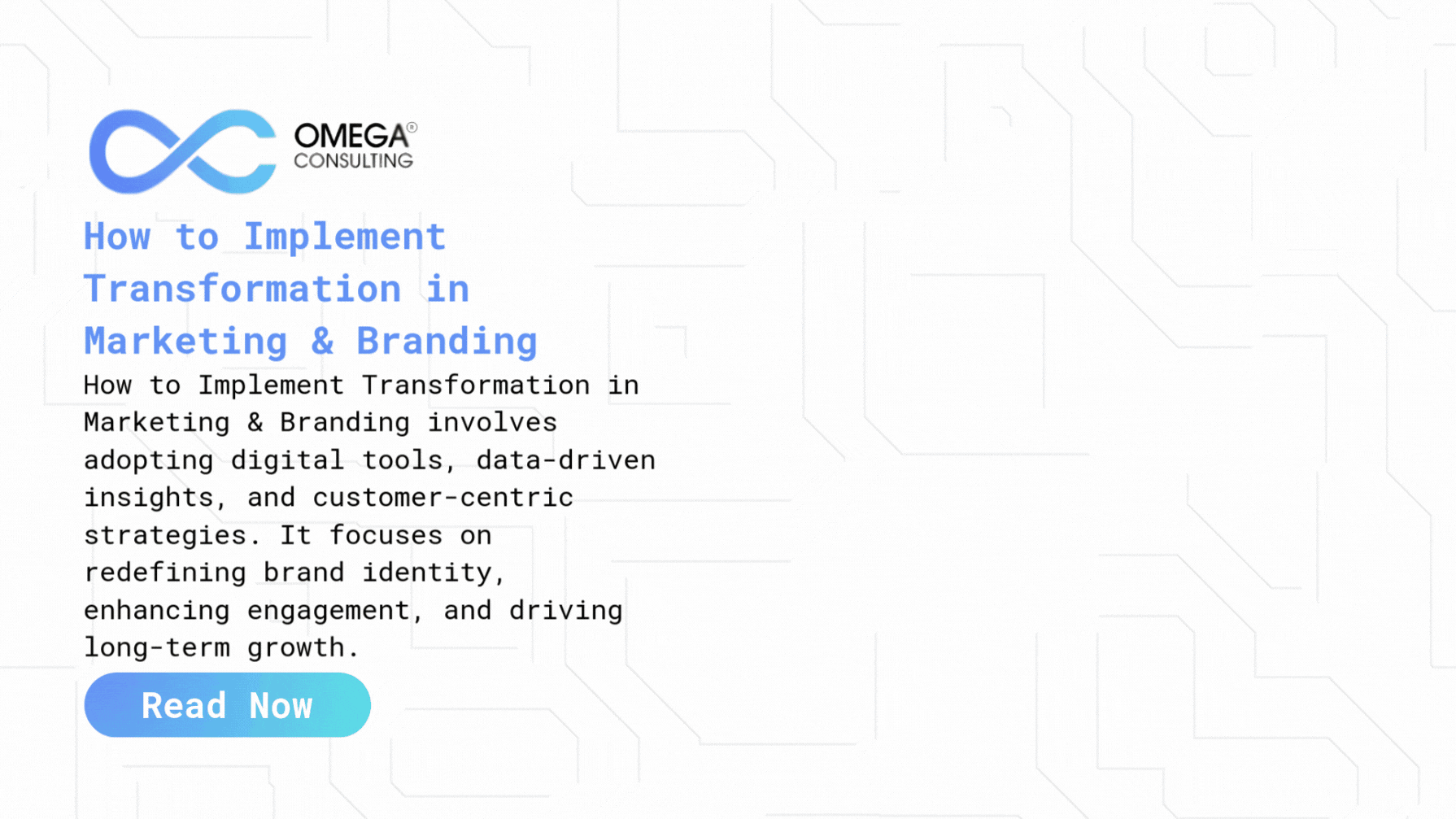 OMEGA®
CONSULTING

How to Implement Transformation in Marketing & Branding

How to Implement Transformation in Marketing & Branding involves adopting digital tools, data-driven insights, and customer-centric strategies. It focuses on redefining brand identity, enhancing engagement, and driving long-term growth.

Read Now